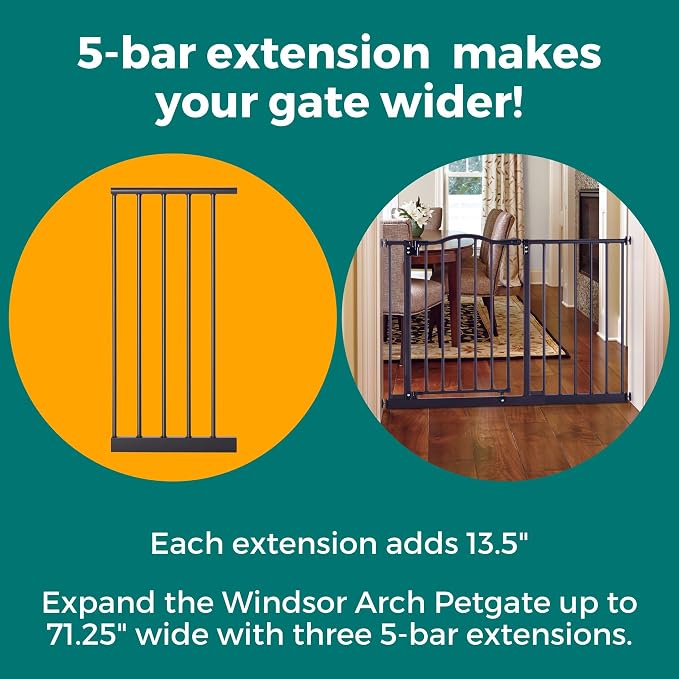 5-bar extension  makes your gate wider!

Each extension adds 13.5"

Expand the Windsor Arch Petgate up to 71.25" wide with three 5-bar extensions.